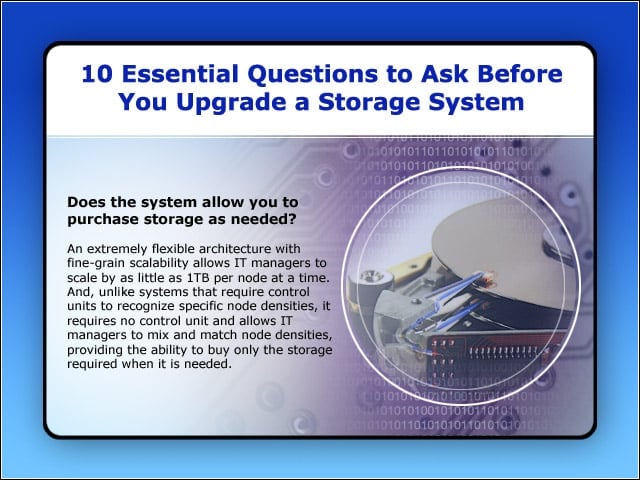 10 Essential Questions to Ask Before You Upgrade a Storage System

Does the system allow you to purchase storage as needed?

An extremely flexible architecture with fine-grain scalability allows IT managers to scale by as little as 1TB per node at a time. And, unlike systems that require control units to recognize specific node densities, it requires no control unit and allows IT managers to mix and match node densities, providing the ability to buy only the storage required when it is needed.